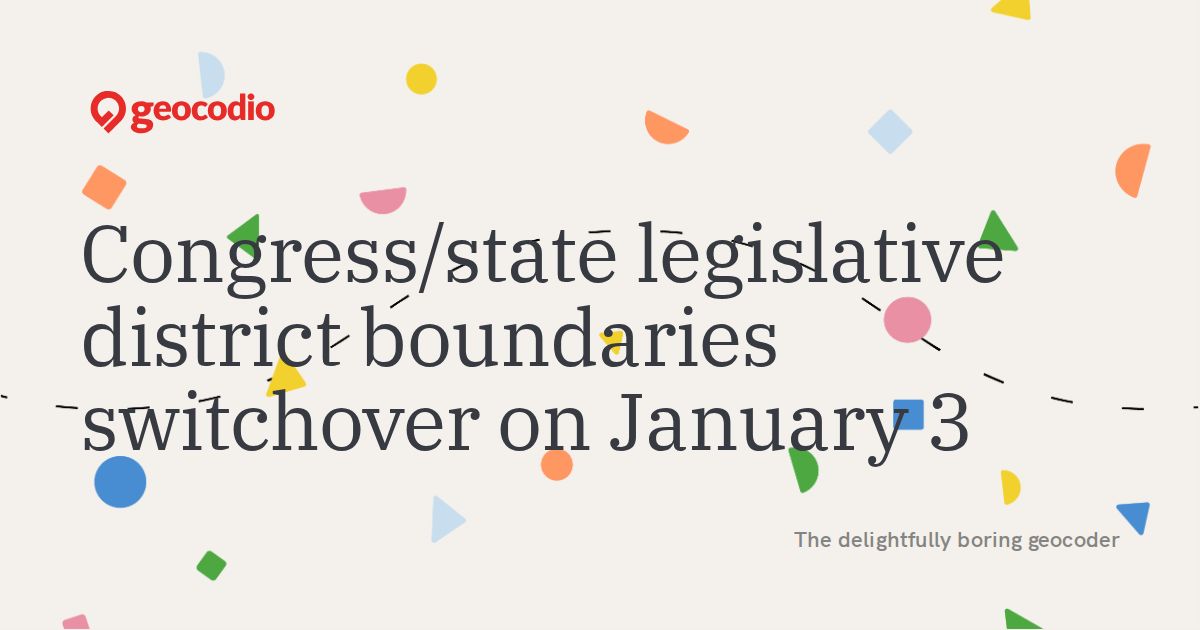 geocodio

Congress/state legislative district boundaries switchover on January 3

The delightfully boring geocoder